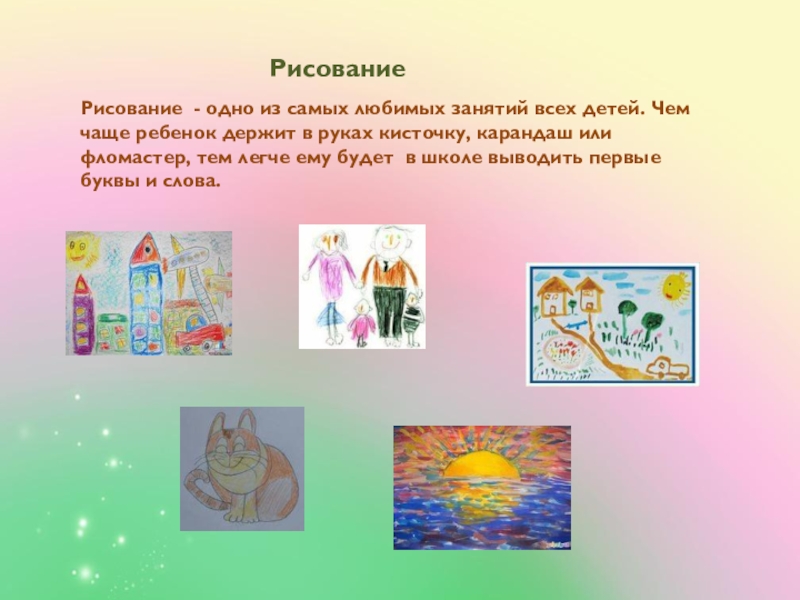 Рисование

Рисование - одно из самых любимых занятий всех детей. Чем чаще ребенок держит в руках кисточку, карандаш или фломастер, тем легче ему будет в школе выводить первые буквы и слова.